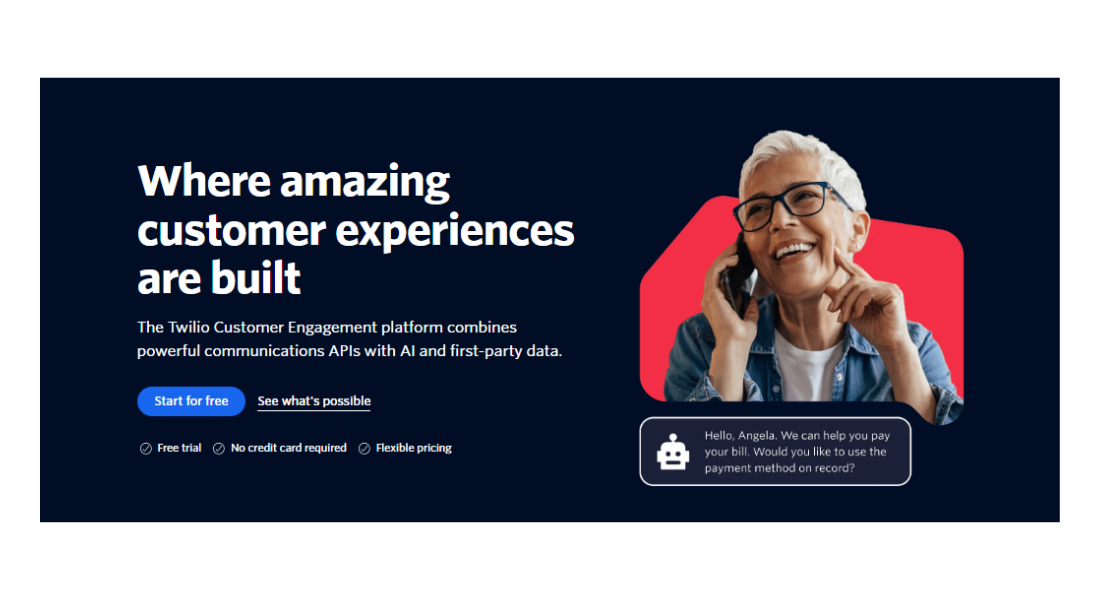 Where amazing customer experiences are built

The Twilio Customer Engagement platform combines powerful communications APIs with AI and first-party data.

Start for free See what's possible

Free trial No credit card required Flexible pricing

Hello, Angela. We can help you pay your bill. Would you like to use the payment method on record?